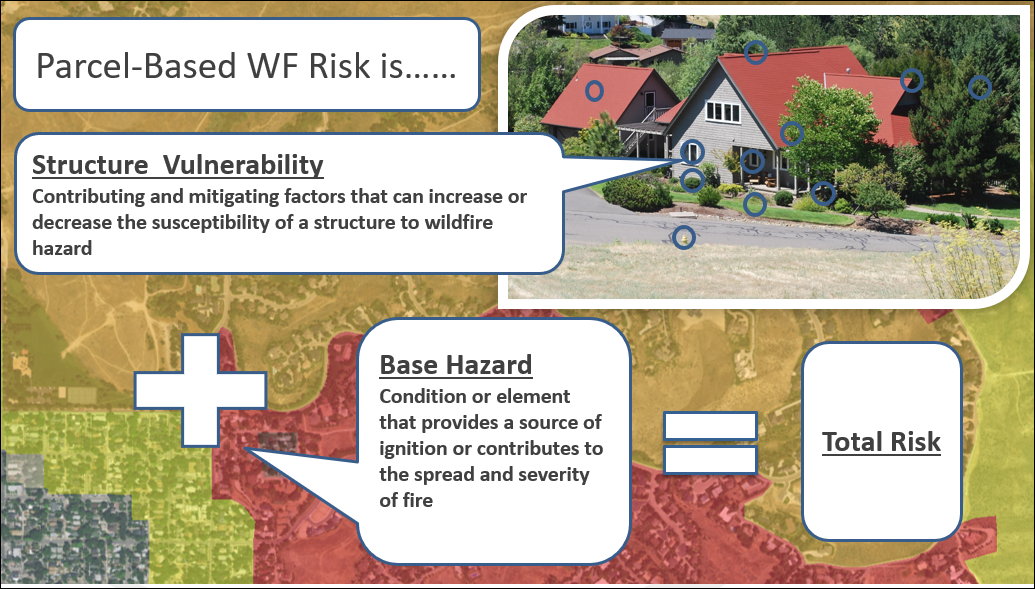 Parcel-Based WF Risk is……

Structure Vulnerability
Contributing and mitigating factors that can increase or decrease the susceptibility of a structure to wildfire hazard

Base Hazard
Condition or element that provides a source of ignition or contributes to the spread and severity of fire

Total Risk